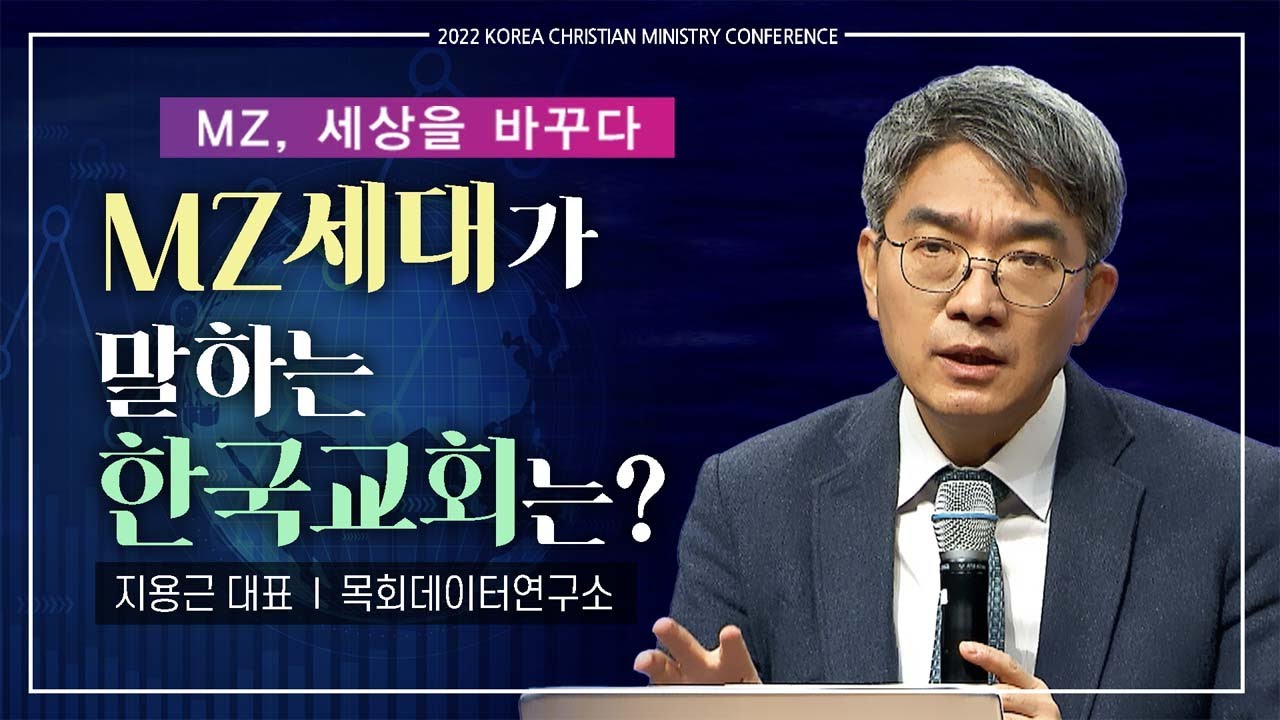 2022 KOREA CHRISTIAN MINISTRY CONFERENCE

MZ, 세상을 바꾸다

MZ세대가 말하는 한국교회는?

지용근 대표 | 목회데이터연구소